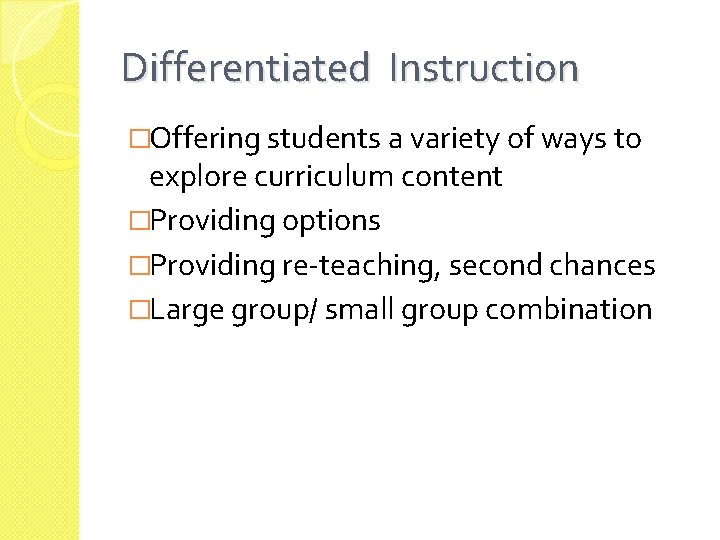 Differentiated Instruction

□Offering students a variety of ways to explore curriculum content

□Providing options

□Providing re-teaching, second chances

□Large group/ small group combination